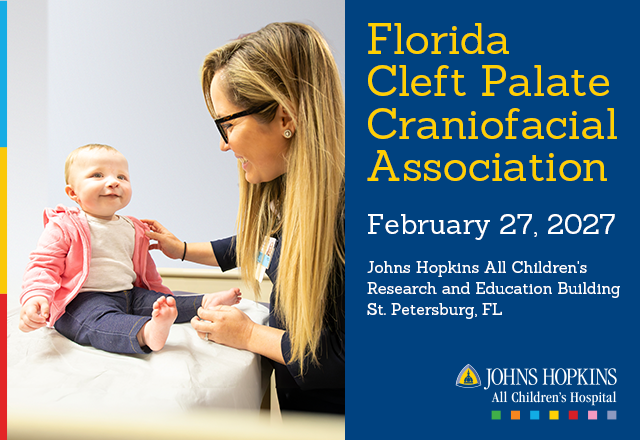 Florida Cleft Palate Craniofacial Association

February 27, 2027

Johns Hopkins All Children's Research and Education Building
St. Petersburg, FL

JOHNS HOPKINS
All Children's Hospital